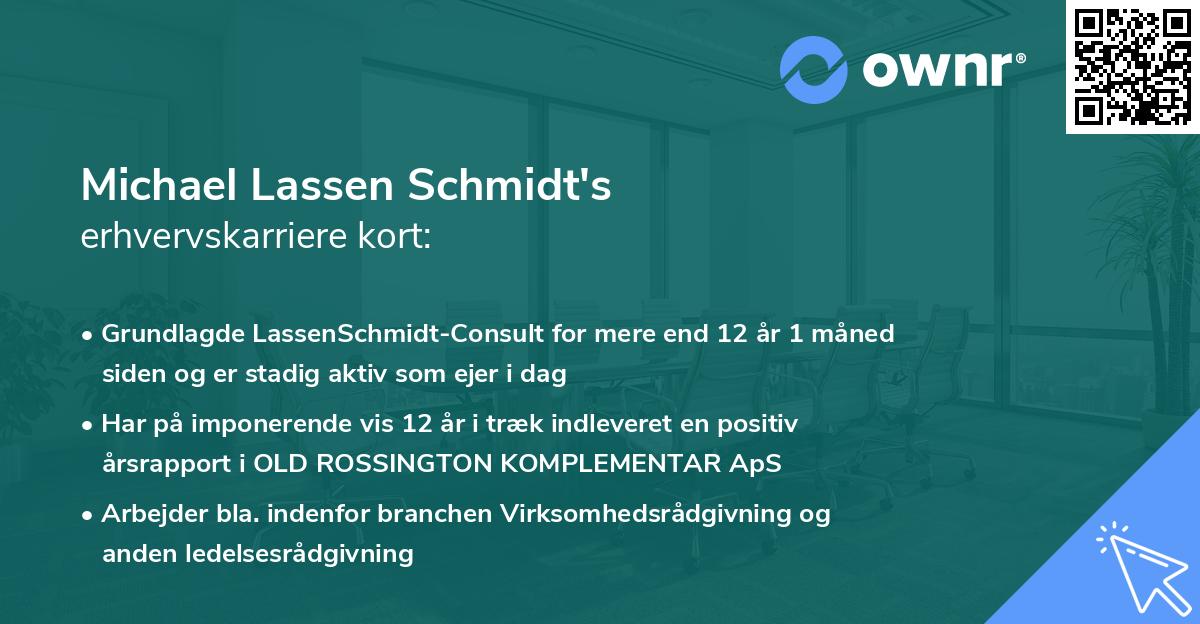 ownr®

Michael Lassen Schmidt's
erhvervskarriere kort:

• Grundlagde LassenSchmidt-Consult for mere end 12 år 1 måned siden og er stadig aktiv som ejer i dag

• Har på imponerende vis 12 år i træk indleveret en positiv årsrapport i OLD ROSSINGTON KOMPLEMENTAR ApS

• Arbejder bla. indenfor branchen Virksomhedsrådgivning og anden ledelsesrådgivning